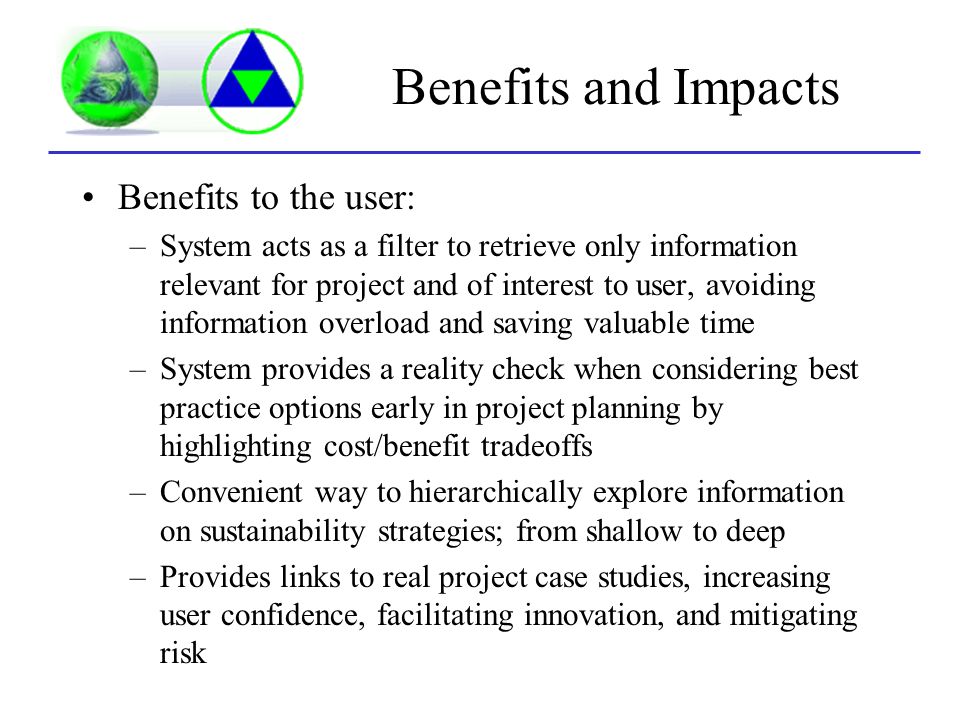 Benefits and Impacts

• Benefits to the user:
– System acts as a filter to retrieve only information relevant for project and of interest to user, avoiding information overload and saving valuable time
– System provides a reality check when considering best practice options early in project planning by highlighting cost/benefit tradeoffs
– Convenient way to hierarchically explore information on sustainability strategies; from shallow to deep
– Provides links to real project case studies, increasing user confidence, facilitating innovation, and mitigating risk